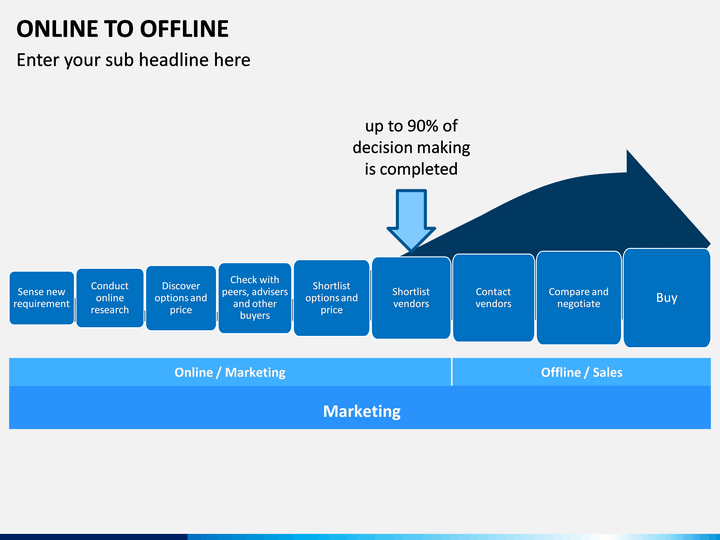 ONLINE TO OFFLINE
Enter your sub headline here

up to 90% of decision making is completed

Sense new requirement

Conduct online research

Discover options and price

Check with peers, advisers and other buyers

Shortlist options and price

Shortlist vendors

Contact vendors

Compare and negotiate

Buy

Online / Marketing

Offline / Sales

Marketing